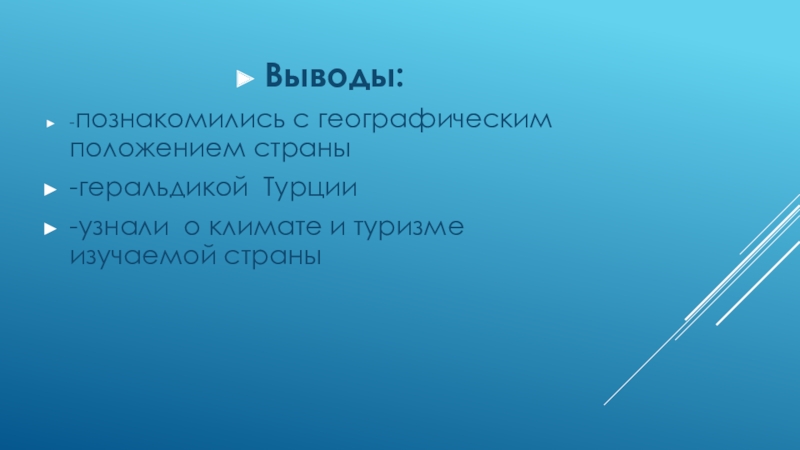 Выводы:

-познакомились с географическим положением страны

-геральдикой  Турции

-узнали  о климате и туризме изучаемой страны